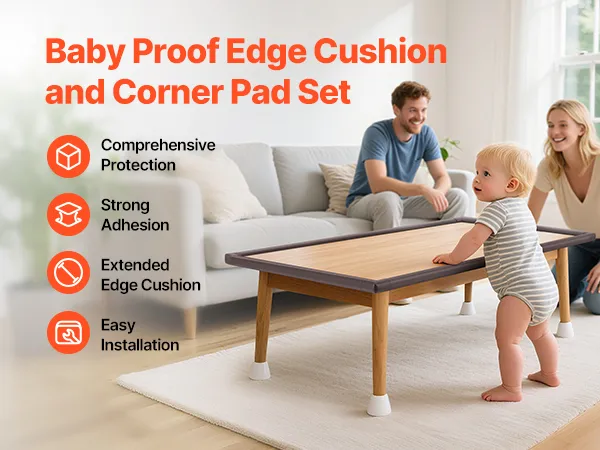 Baby Proof Edge Cushion and Corner Pad Set

Comprehensive
Protection

Strong
Adhesion

Extended
Edge Cushion

Easy
Installation